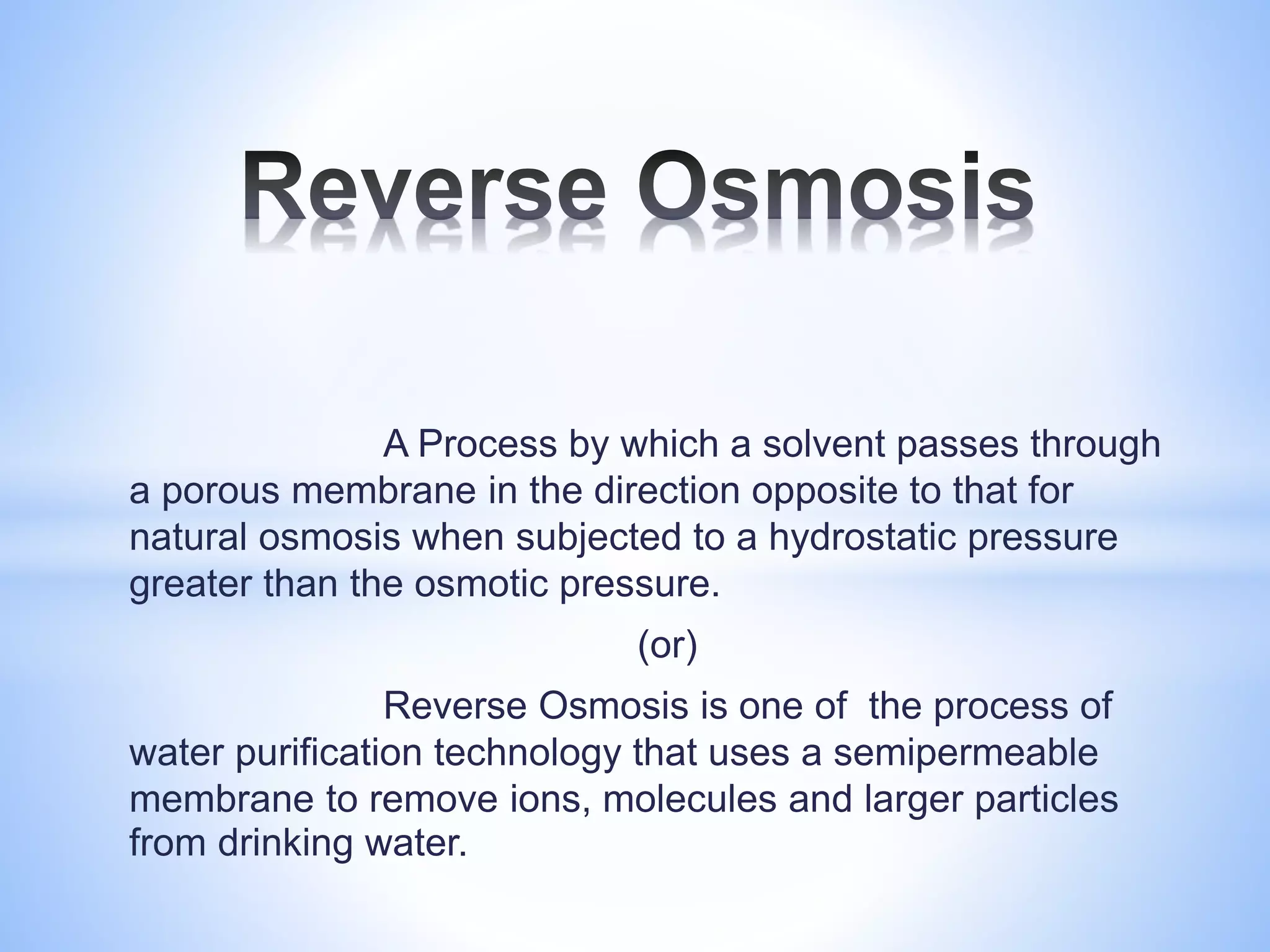 Reverse Osmosis

A Process by which a solvent passes through a porous membrane in the direction opposite to that for natural osmosis when subjected to a hydrostatic pressure greater than the osmotic pressure.

(or)

Reverse Osmosis is one of  the process of water purification technology that uses a semipermeable membrane to remove ions, molecules and larger particles from drinking water.